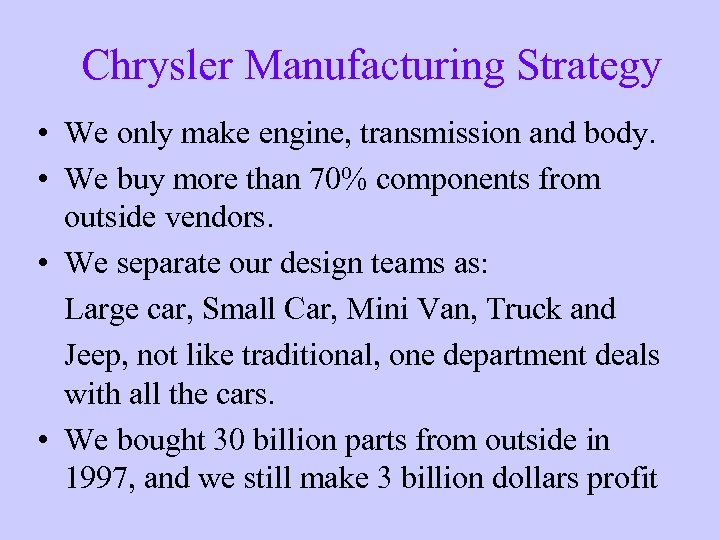 Chrysler Manufacturing Strategy

• We only make engine, transmission and body.

• We buy more than 70% components from outside vendors.

• We separate our design teams as:

Large car, Small Car, Mini Van, Truck and

Jeep, not like traditional, one department deals with all the cars.

• We bought 30 billion parts from outside in 1997, and we still make 3 billion dollars profit